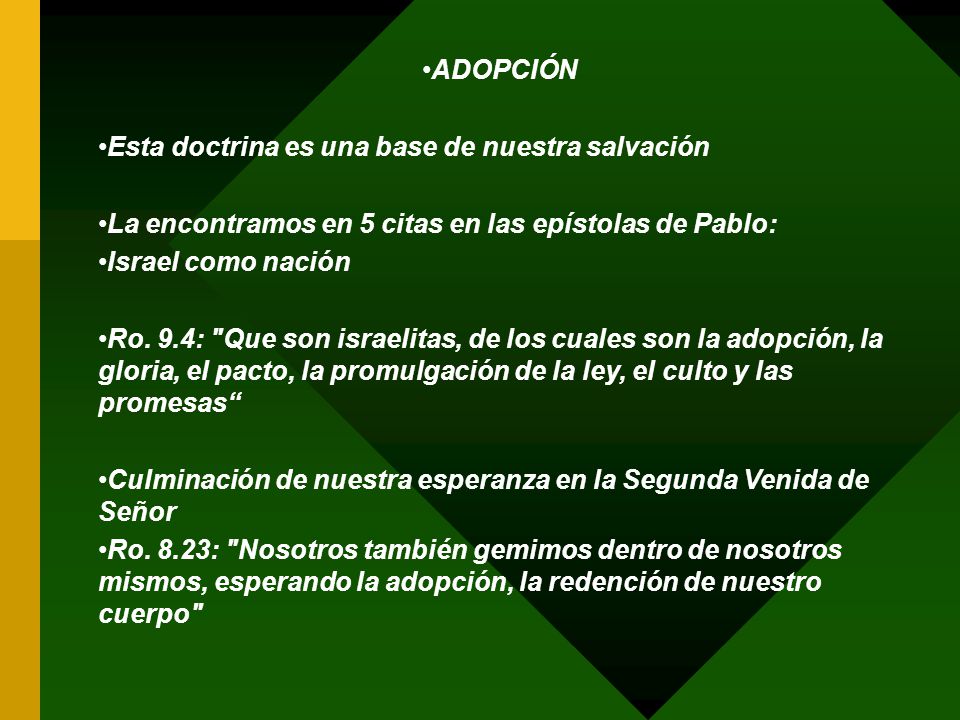 •ADOPCIÓN

•Esta doctrina es una base de nuestra salvación

•La encontramos en 5 citas en las epístolas de Pablo:
•Israel como nación

•Ro. 9.4: "Que son israelitas, de los cuales son la adopción, la gloria, el pacto, la promulgación de la ley, el culto y las promesas“

•Culminación de nuestra esperanza en la Segunda Venida de Señor
•Ro. 8.23: "Nosotros también gemimos dentro de nosotros mismos, esperando la adopción, la redención de nuestro cuerpo"